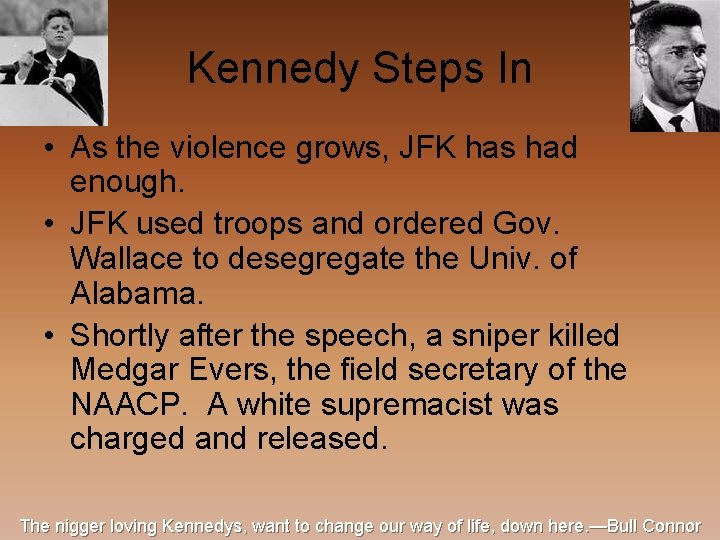 Kennedy Steps In

• As the violence grows, JFK has had enough.

• JFK used troops and ordered Gov. Wallace to desegregate the Univ. of Alabama.

• Shortly after the speech, a sniper killed Medgar Evers, the field secretary of the NAACP. A white supremacist was charged and released.

The nigger loving Kennedys, want to change our way of life, down here.—Bull Connor